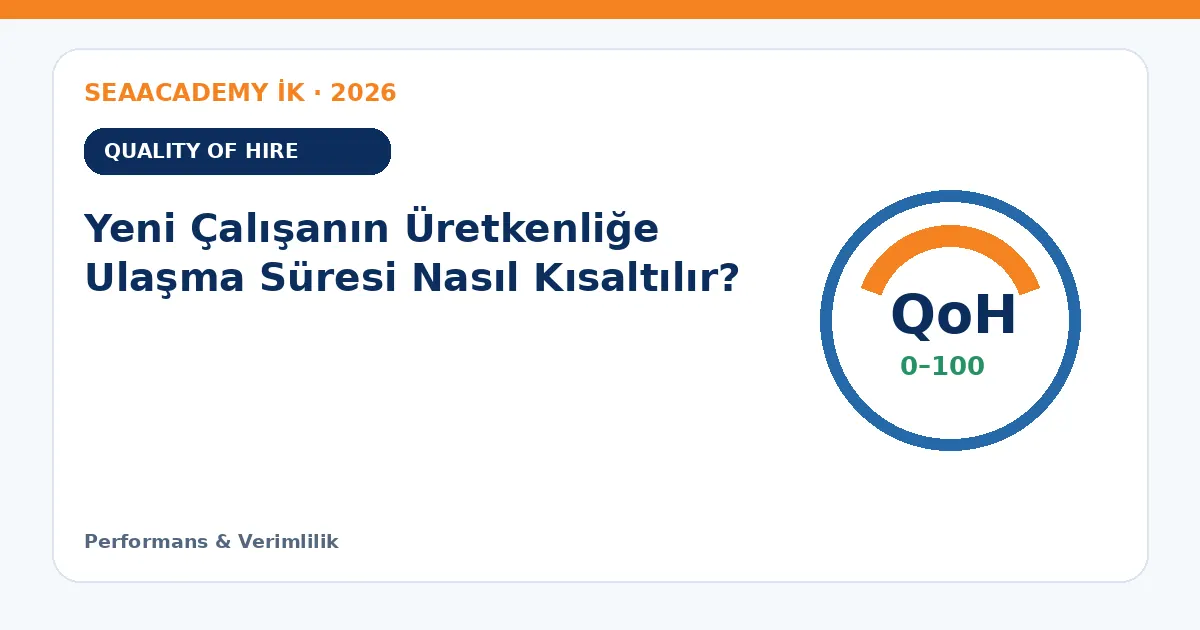 SEAACADEMY İK · 2026

QUALITY OF HIRE

Yeni Çalışanın Üretkenliğe Ulaşma Süresi Nasıl Kısaltılır?

QoH
0–100

Performans & Verimlilik